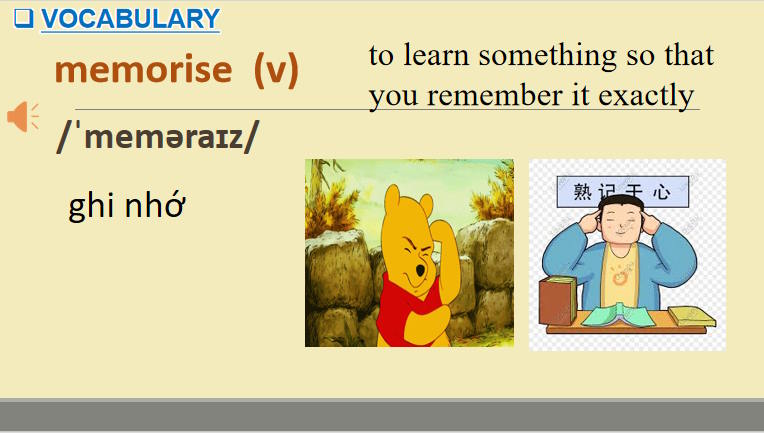 ❑ VOCABULARY

memorise (v)

to learn something so that you remember it exactly

/ˈmeməraɪz/

ghi nhớ

熟记于心